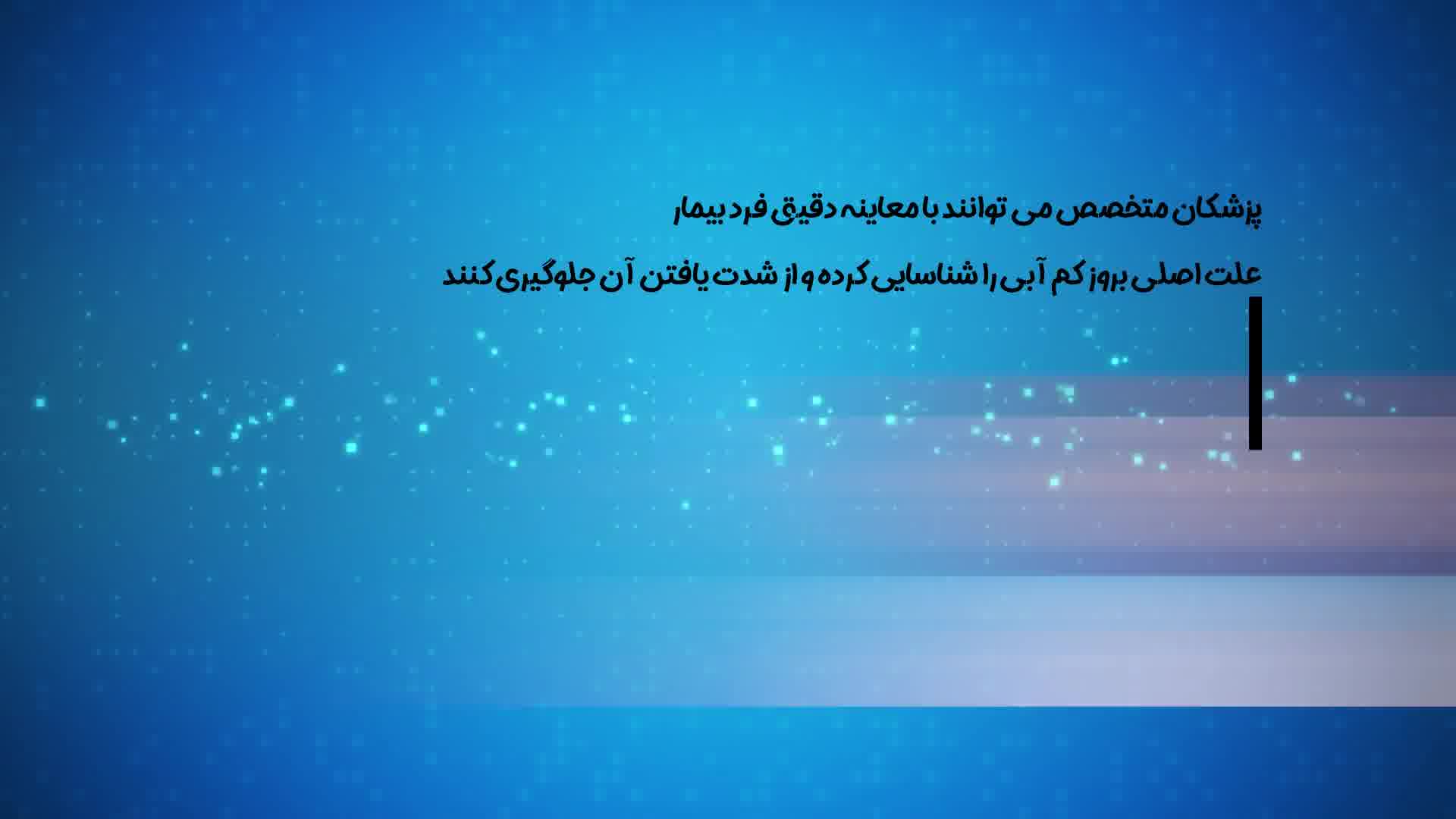 پزشکان متخصص می توانند با معاینه دقیق فرد بیمار

علت اصلی بروز کم آبی را شناسایی کرده و از شدت یافتن آن جلوگیری کنند